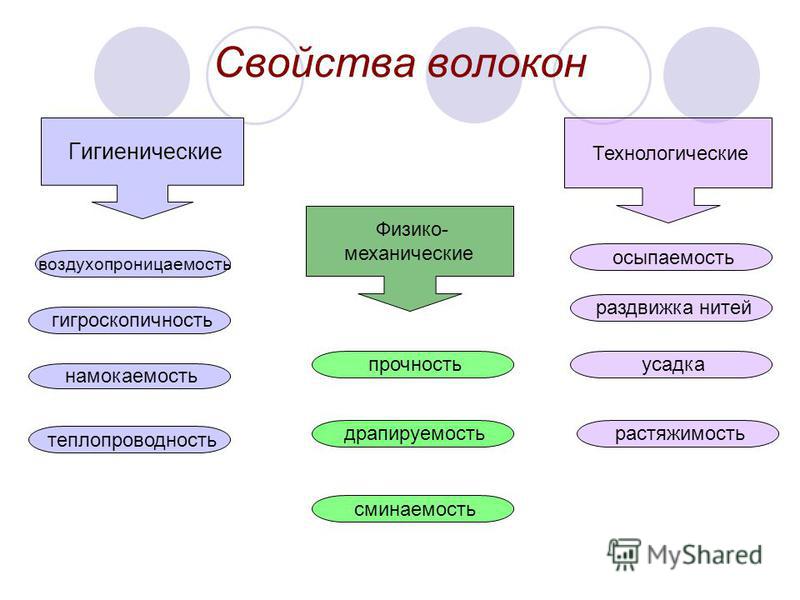 Свойства волокон

Гигиенические

воздухопроницаемость

гигроскопичность

намокаемость

теплопроводность

Физико-механические

прочность

драпируемость

сминаемость

Технологические

осыпаемость

раздвижка нитей

усадка

растяжимость

MyShared